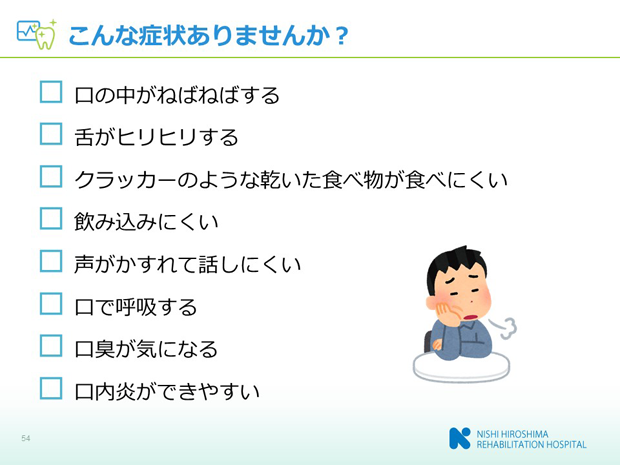 こんな症状ありませんか？

☐ 口の中がねばねばする

☐ 舌がヒリヒリする

☐ クラッカーのような乾いた食べ物が食べにくい

☐ 飲み込みにくい

☐ 声がかすれて話しにくい

☐ 口で呼吸する

☐ 口臭が気になる

☐ 口内炎ができやすい

54

NISHI HIROSHIMA REHABILITATION HOSPITAL